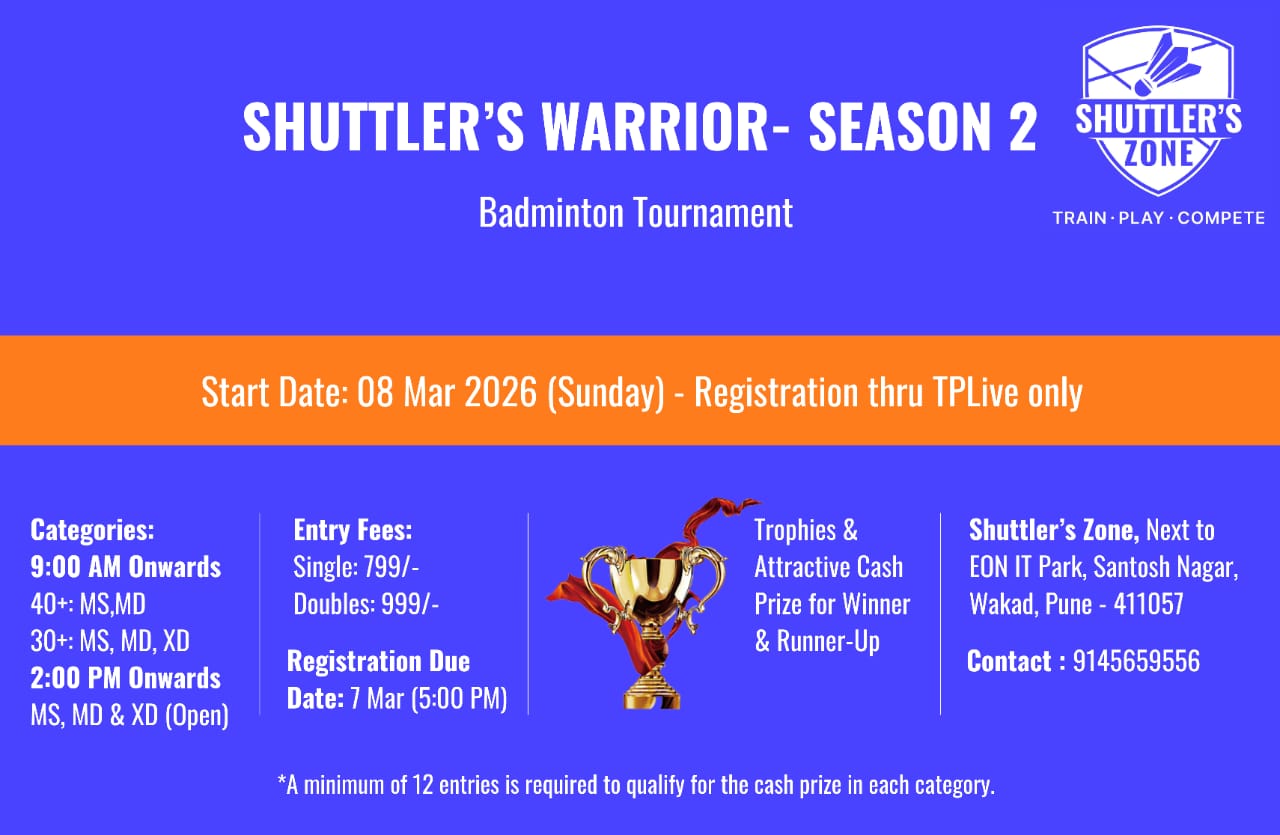 SHUTTLER'S WARRIOR- SEASON 2

Badminton Tournament

SHUTTLER'S ZONE

TRAIN · PLAY · COMPETE

Start Date: 08 Mar 2026 (Sunday) - Registration thru TPLive only

Categories:
9:00 AM Onwards
40+: MS,MD
30+: MS, MD, XD
2:00 PM Onwards
MS, MD & XD (Open)

Entry Fees:
Single: 799/-
Doubles: 999/-

Registration Due Date: 7 Mar (5:00 PM)

Trophies & Attractive Cash Prize for Winner & Runner-Up

Shuttler's Zone, Next to EON IT Park, Santosh Nagar, Wakad, Pune - 411057

Contact : 9145659556

*A minimum of 12 entries is required to qualify for the cash prize in each category.